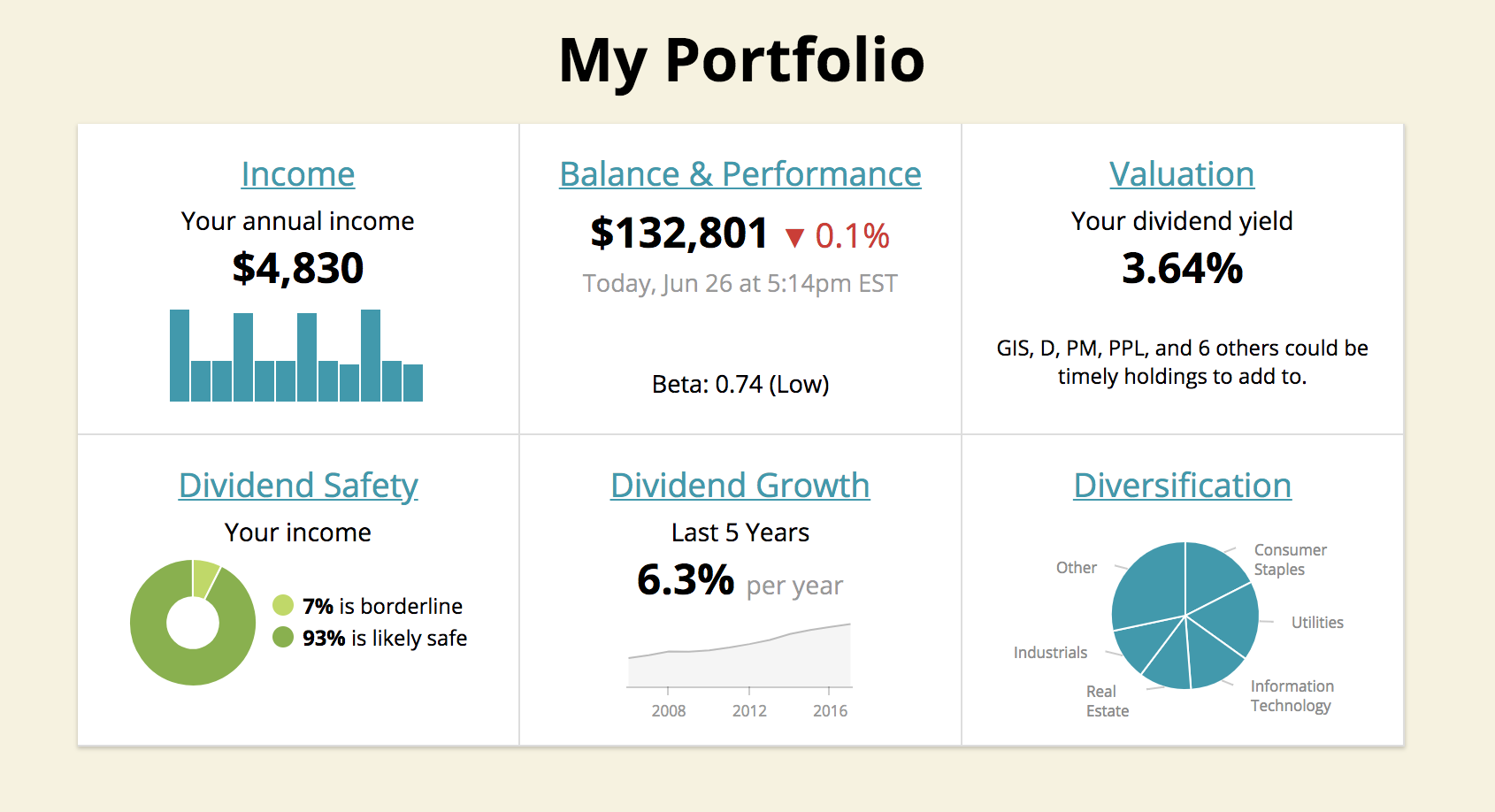 My Portfolio

Income
Your annual income
$4,830

Balance & Performance
$132,801 ▼ 0.1%
Today, Jun 26 at 5:14pm EST

Beta: 0.74 (Low)

Valuation
Your dividend yield
3.64%

GIS, D, PM, PPL, and 6 others could be timely holdings to add to.

Dividend Safety
Your income
7% is borderline
93% is likely safe

Dividend Growth
Last 5 Years
6.3% per year
2008
2012
2016

Diversification
Other
Consumer Staples
Utilities
Industrials
Real Estate
Information Technology